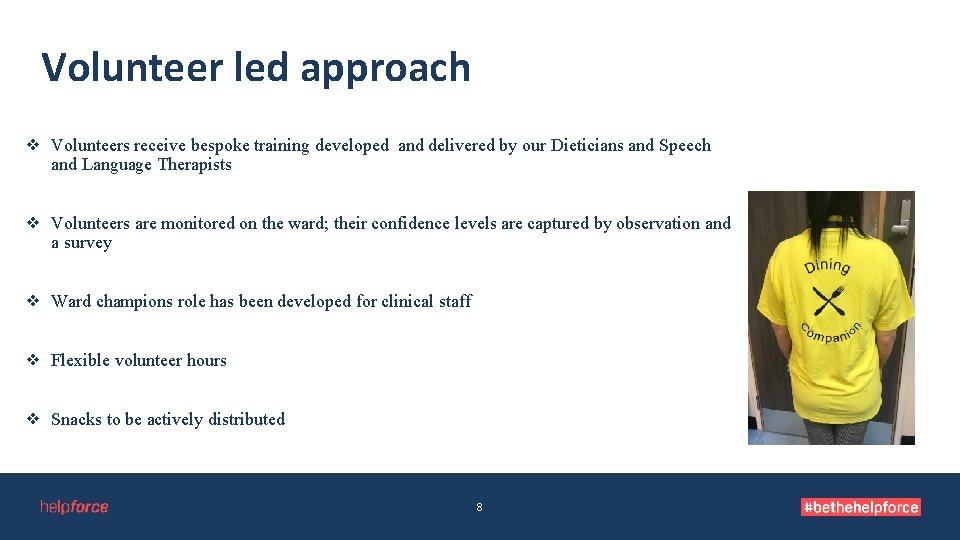 Volunteer led approach

❖ Volunteers receive bespoke training developed and delivered by our Dieticians and Speech and Language Therapists

❖ Volunteers are monitored on the ward; their confidence levels are captured by observation and a survey

❖ Ward champions role has been developed for clinical staff

❖ Flexible volunteer hours

❖ Snacks to be actively distributed

Dining
Companion

helpforce

8

#bethehelpforce